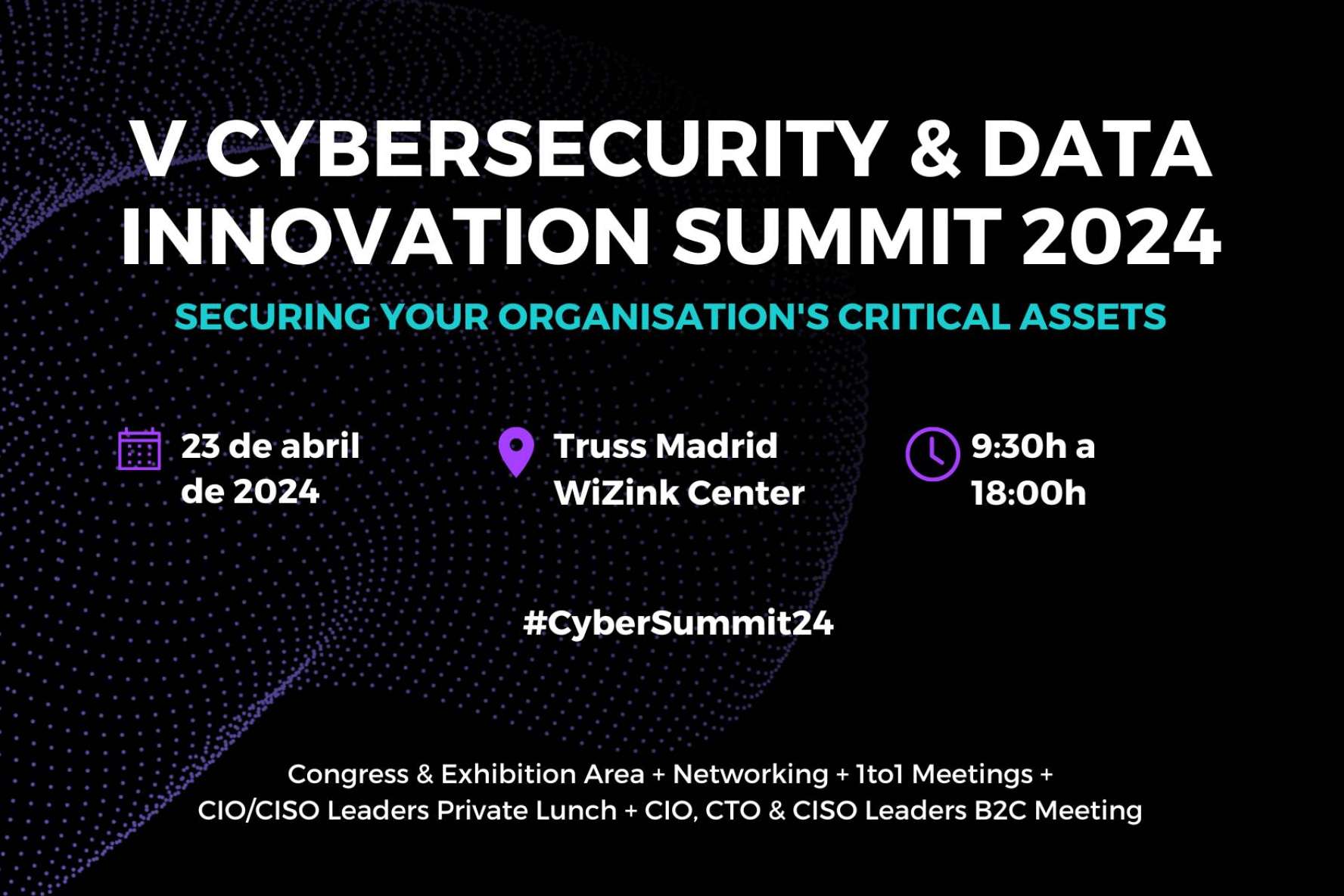 V CYBERSECURITY & DATA INNOVATION SUMMIT 2024

SECURING YOUR ORGANISATION'S CRITICAL ASSETS

23 de abril de 2024

Truss Madrid WiZink Center

9:30h a 18:00h

#CyberSummit24

Congress & Exhibition Area + Networking + 1to1 Meetings + CIO/CISO Leaders Private Lunch + CIO, CTO & CISO Leaders B2C Meeting